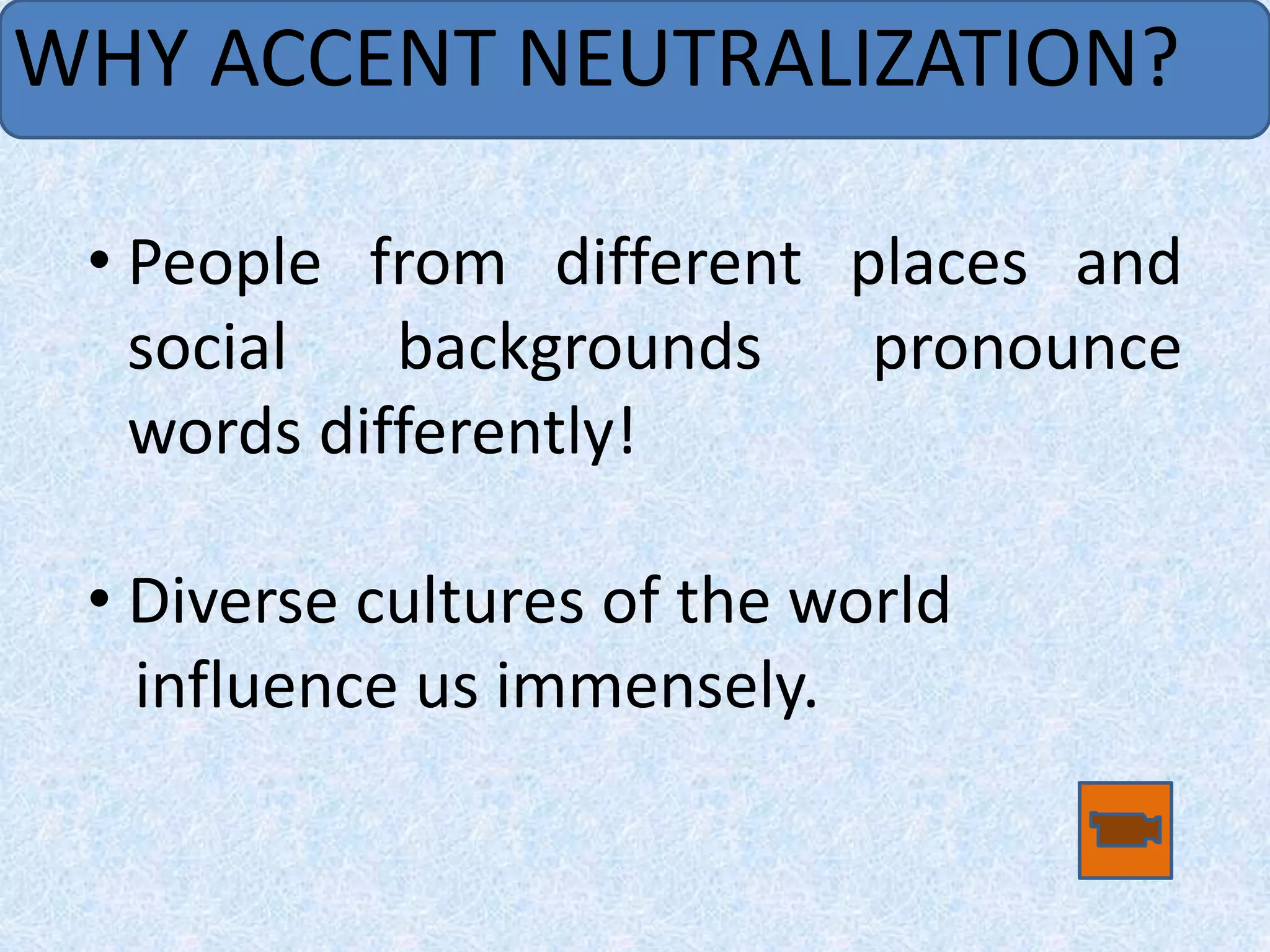 WHY ACCENT NEUTRALIZATION?

• People from different places and social backgrounds pronounce words differently!

• Diverse cultures of the world influence us immensely.